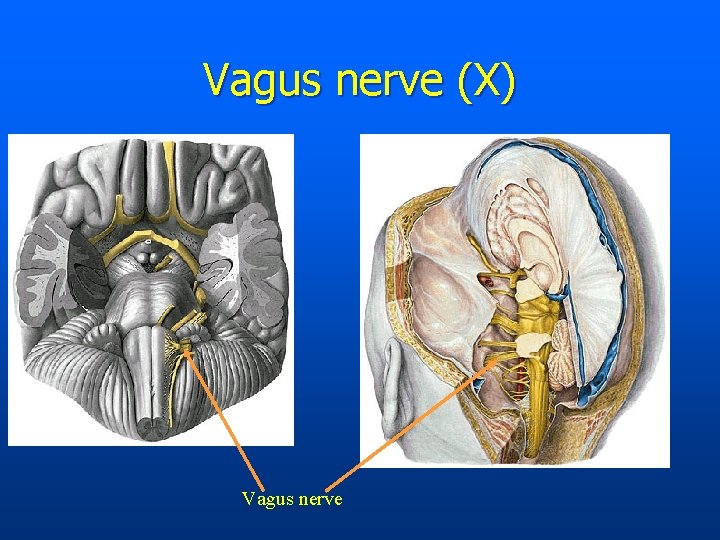 Vagus nerve (X)

Vagus nerve